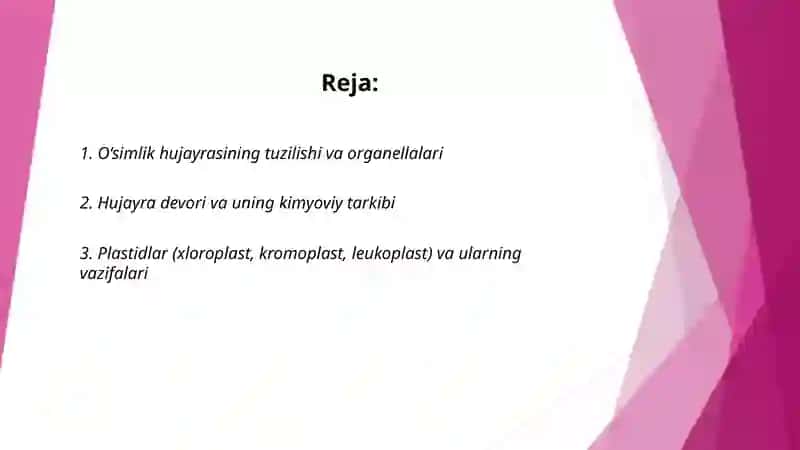 Reja:

1. O'simlik hujayrasining tuzilishi va organellalari

2. Hujayra devori va uning kimyoviy tarkibi

3. Plastidlar (xloroplast, kromoplast, leukoplast) va ularning vazifalari